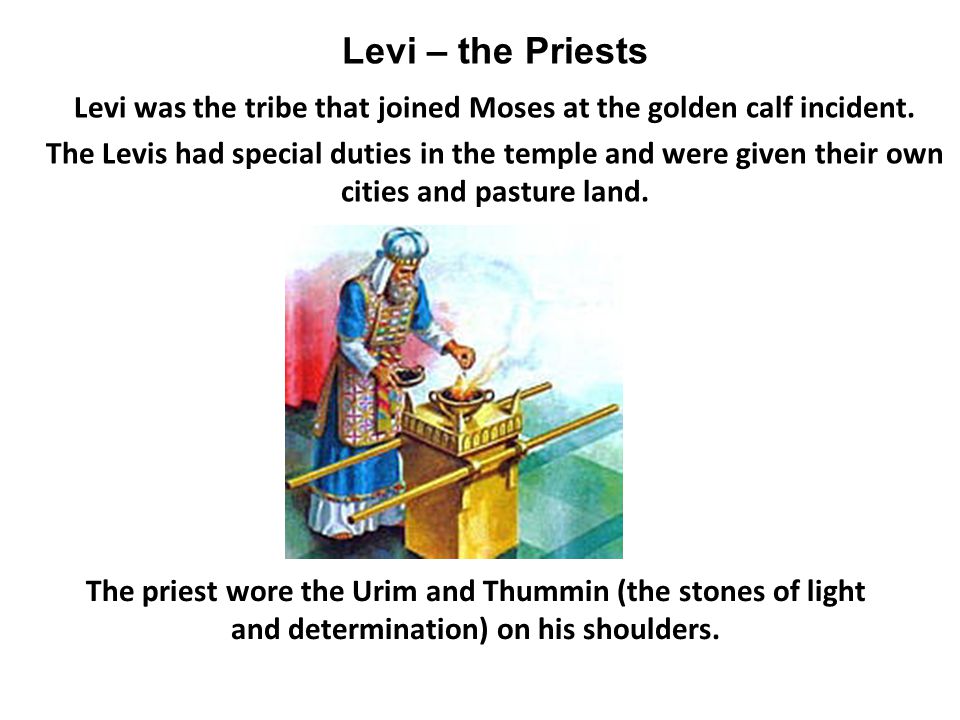 Levi – the Priests

Levi was the tribe that joined Moses at the golden calf incident.

The Levis had special duties in the temple and were given their own cities and pasture land.

The priest wore the Urim and Thummin (the stones of light and determination) on his shoulders.